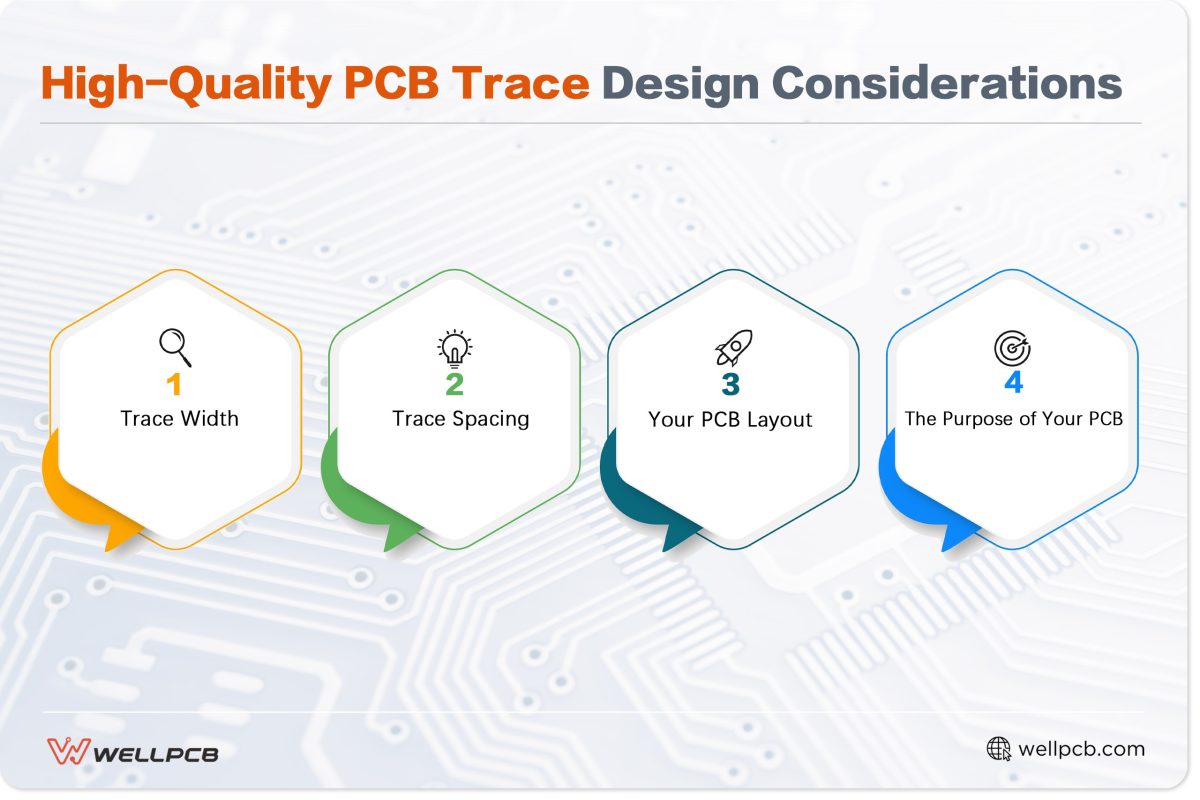 High-Quality PCB Trace Design Considerations

1
Trace Width

2
Trace Spacing

3
Your PCB Layout

4
The Purpose of Your PCB

WELLPCB

wellpcb.com